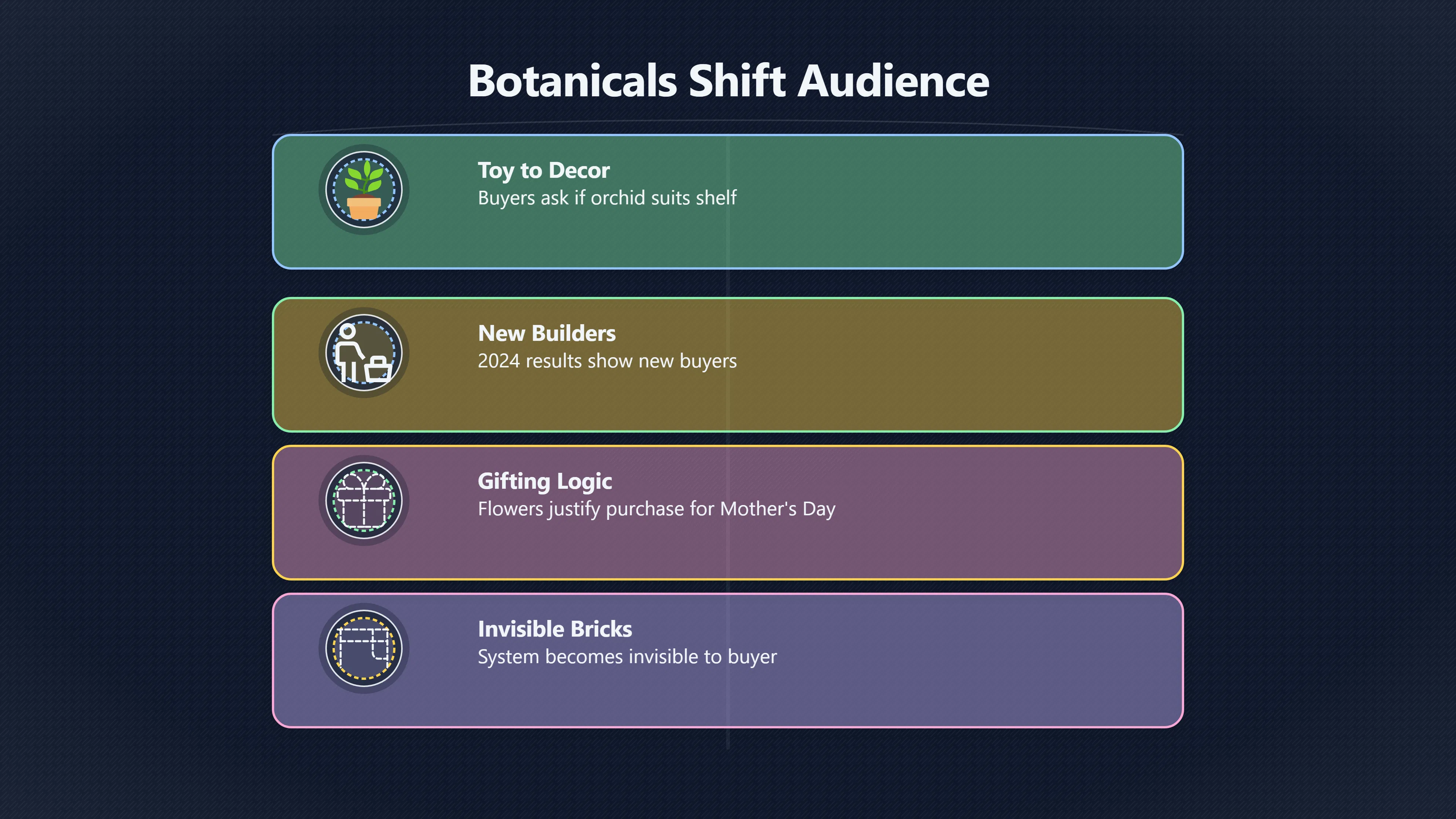 Botanicals Shift Audience

Toy to Decor
Buyers ask if orchid suits shelf

New Builders
2024 results show new buyers

Gifting Logic
Flowers justify purchase for Mother's Day

Invisible Bricks
System becomes invisible to buyer